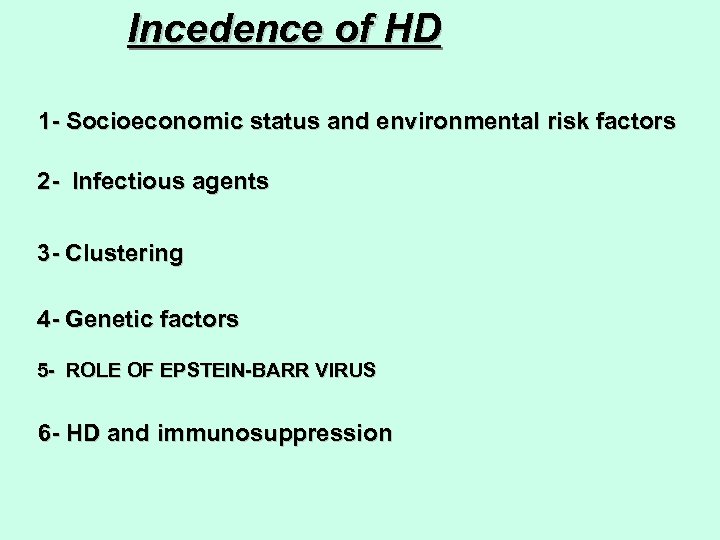 Incedence of HD

1- Socioeconomic status and environmental risk factors

2- Infectious agents

3- Clustering

4- Genetic factors

5- ROLE OF EPSTEIN-BARR VIRUS

6- HD and immunosuppression